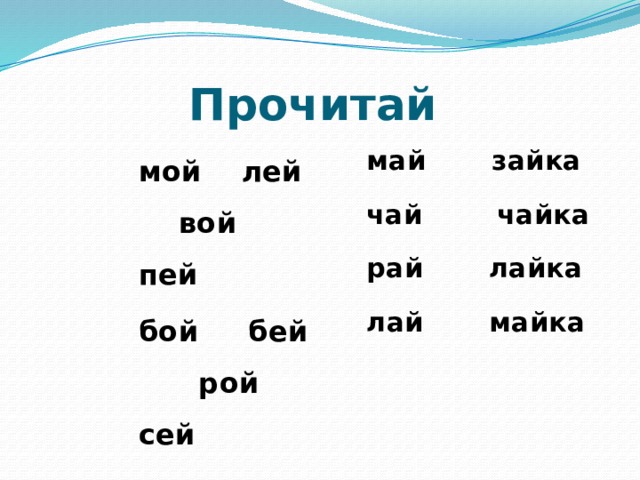 Прочитай

мой лей
вой
пей
бой бей
рой
сей

май зайка
чай чайка
рай лайка
лай майка